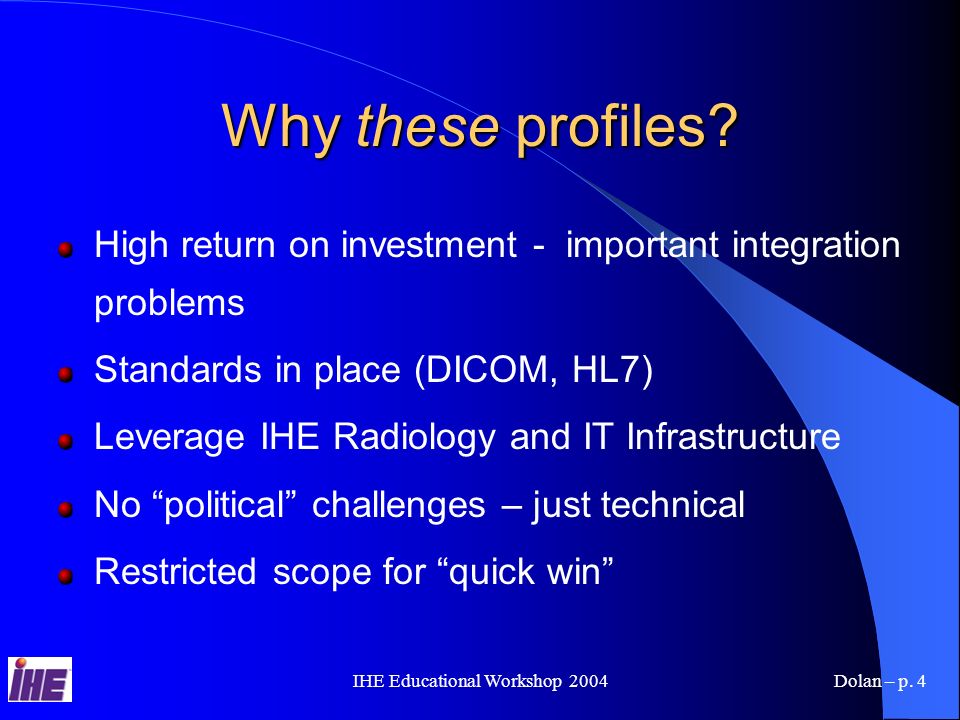 Why these profiles?

High return on investment - important integration problems

Standards in place (DICOM, HL7)

Leverage IHE Radiology and IT Infrastructure

No “political” challenges – just technical

Restricted scope for “quick win”

IHE

IHE Educational Workshop 2004

Dolan – p. 4